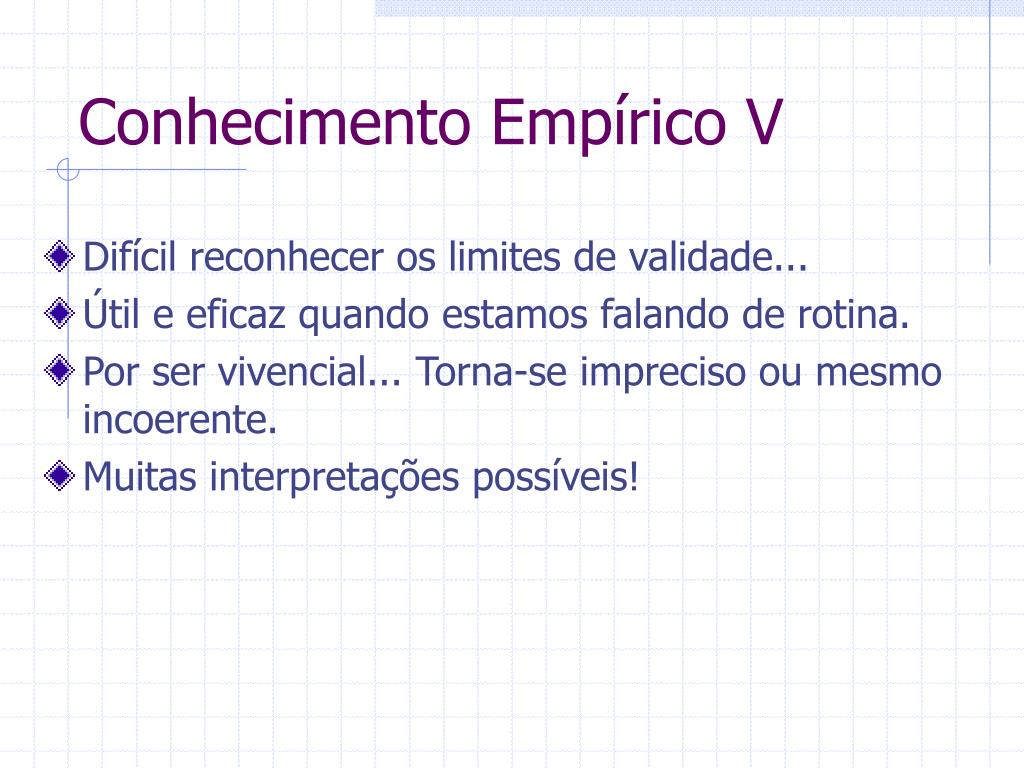 Conhecimento Empírico V

Difícil reconhecer os limites de validade...

Útil e eficaz quando estamos falando de rotina.

Por ser vivencial... Torna-se impreciso ou mesmo incoerente.

Muitas interpretações possíveis!